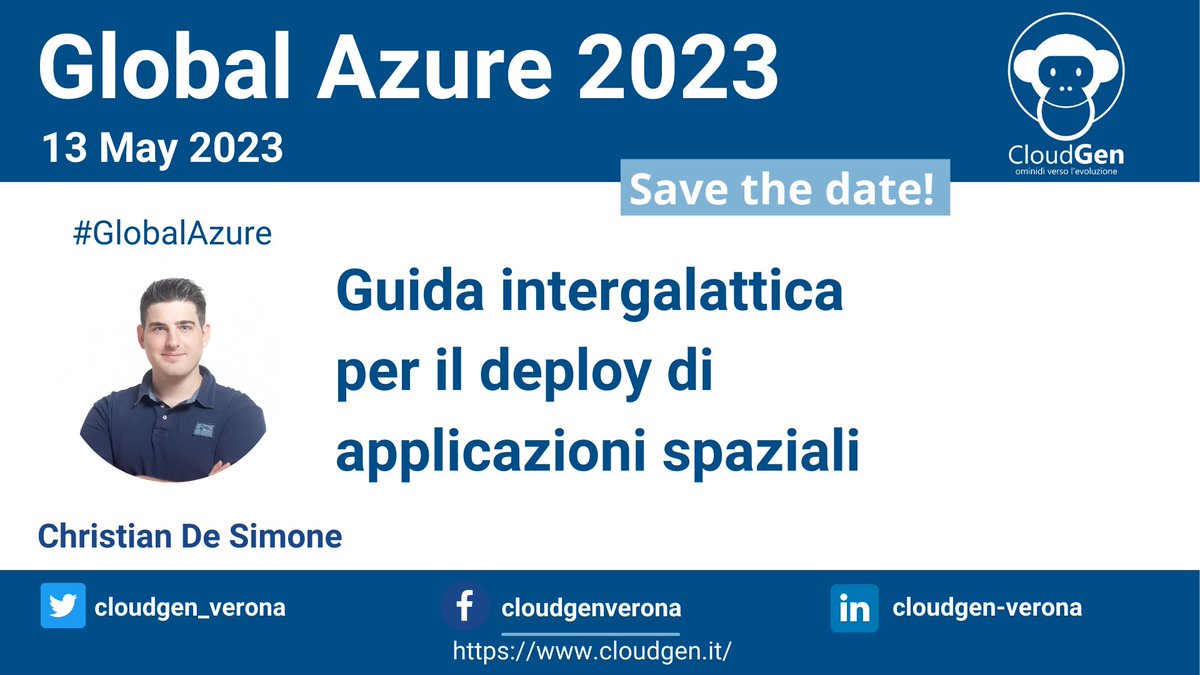 Global Azure 2023

13 May 2023

CloudGen
ominidi verso l'evoluzione

Save the date!

#GlobalAzure

Guida intergalattica per il deploy di applicazioni spaziali

Christian De Simone

cloudgen_verona

cloudgenverona

cloudgen-verona

https://www.cloudgen.it/